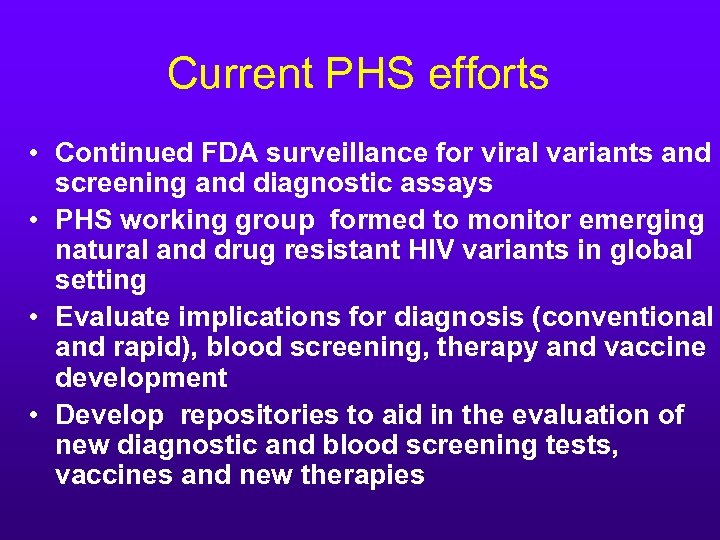 Current PHS efforts

• Continued FDA surveillance for viral variants and screening and diagnostic assays
• PHS working group formed to monitor emerging natural and drug resistant HIV variants in global setting
• Evaluate implications for diagnosis (conventional and rapid), blood screening, therapy and vaccine development
• Develop repositories to aid in the evaluation of new diagnostic and blood screening tests, vaccines and new therapies